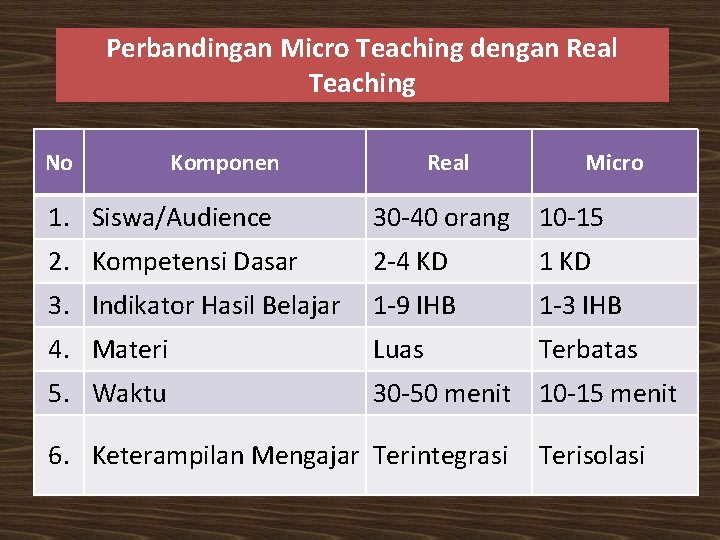 Perbandingan Micro Teaching dengan Real Teaching

| No | Komponen | Real | Micro |
|---|---|---|---|
| 1. | Siswa/Audience | 30-40 orang | 10-15 |
| 2. | Kompetensi Dasar | 2-4 KD | 1 KD |
| 3. | Indikator Hasil Belajar | 1-9 IHB | 1-3 IHB |
| 4. | Materi | Luas | Terbatas |
| 5. | Waktu | 30-50 menit | 10-15 menit |
| 6. | Keterampilan Mengajar | Terintegrasi | Terisolasi |